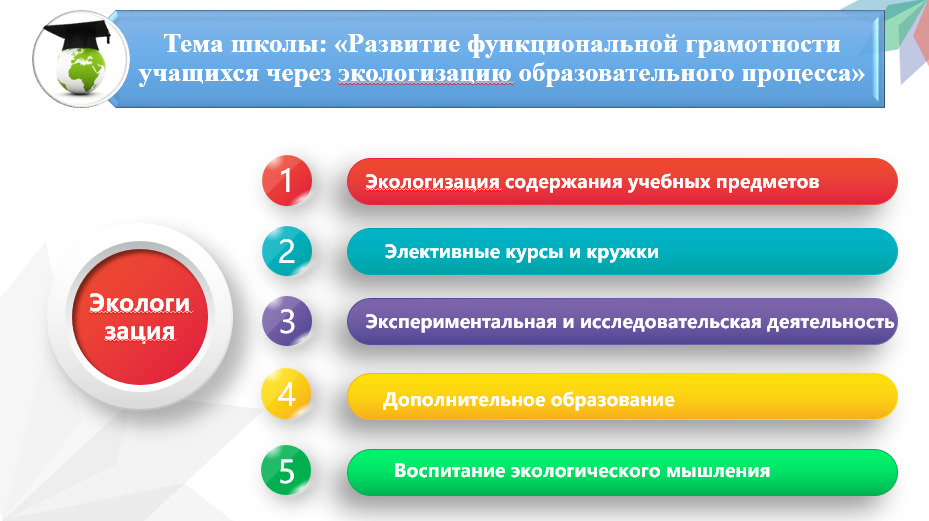 Тема школы: «Развитие функциональной грамотности учащихся через экологизацию образовательного процесса»

Экологи зация

1
Экологизация содержания учебных предметов

2
Элективные курсы и кружки

3
Экспериментальная и исследовательская деятельность

4
Дополнительное образование

5
Воспитание экологического мышления